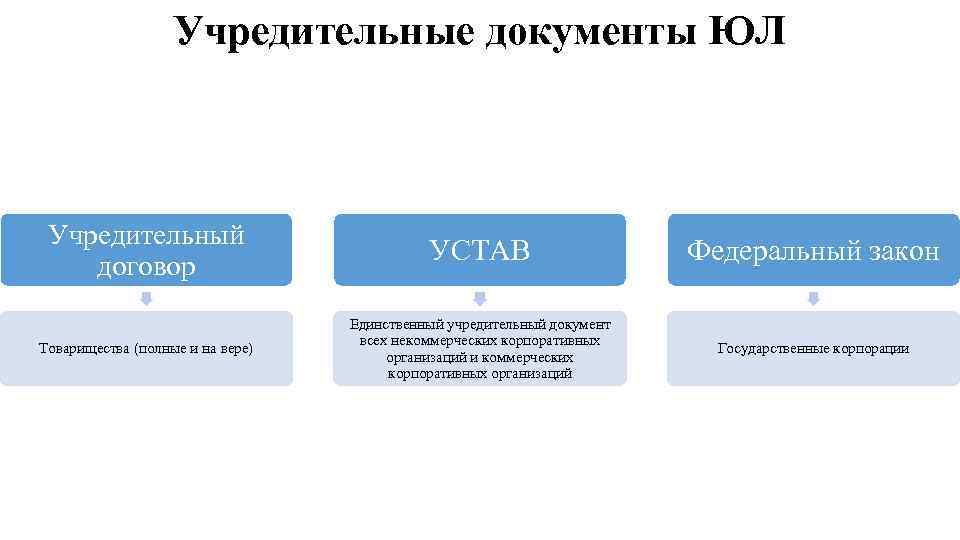 Учредительные документы ЮЛ

Учредительный договор

Товарищества (полные и на вере)

УСТАВ

Единственный учредительный документ всех некоммерческих корпоративных организаций и коммерческих корпоративных организаций

Федеральный закон

Государственные корпорации